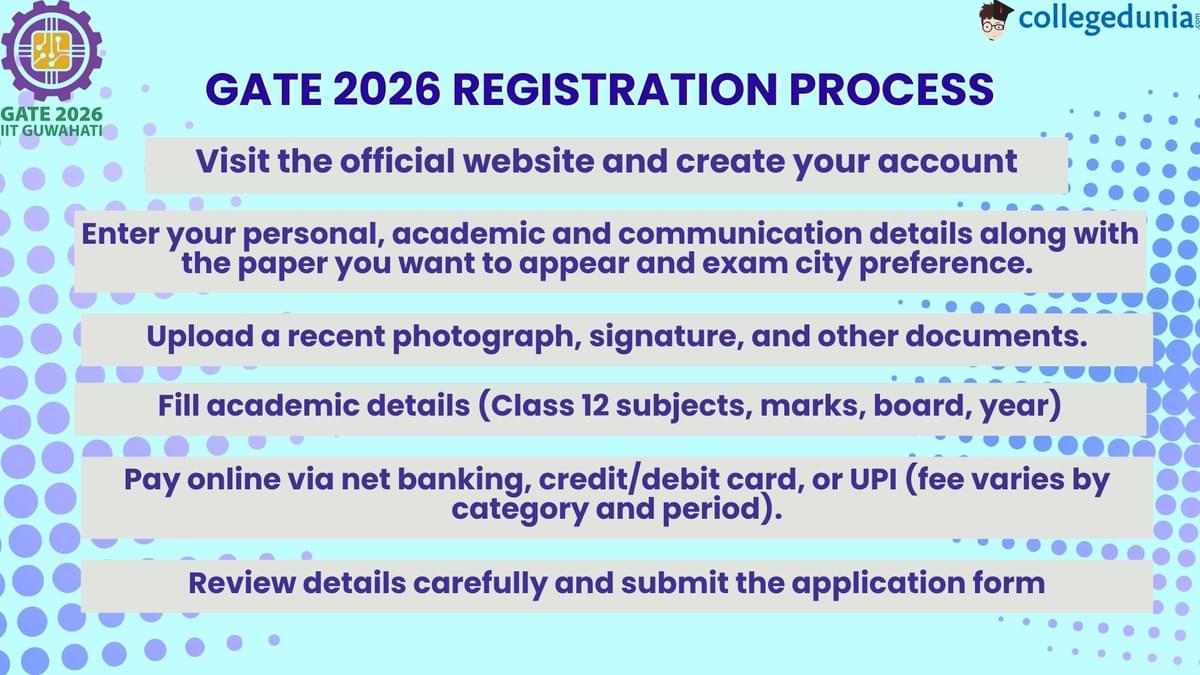 GATE 2026
IIT GUWAHATI

collegedunia.com

GATE 2026 REGISTRATION PROCESS

Visit the official website and create your account

Enter your personal, academic and communication details along with the paper you want to appear and exam city preference.

Upload a recent photograph, signature, and other documents.

Fill academic details (Class 12 subjects, marks, board, year)

Pay online via net banking, credit/debit card, or UPI (fee varies by category and period).

Review details carefully and submit the application form